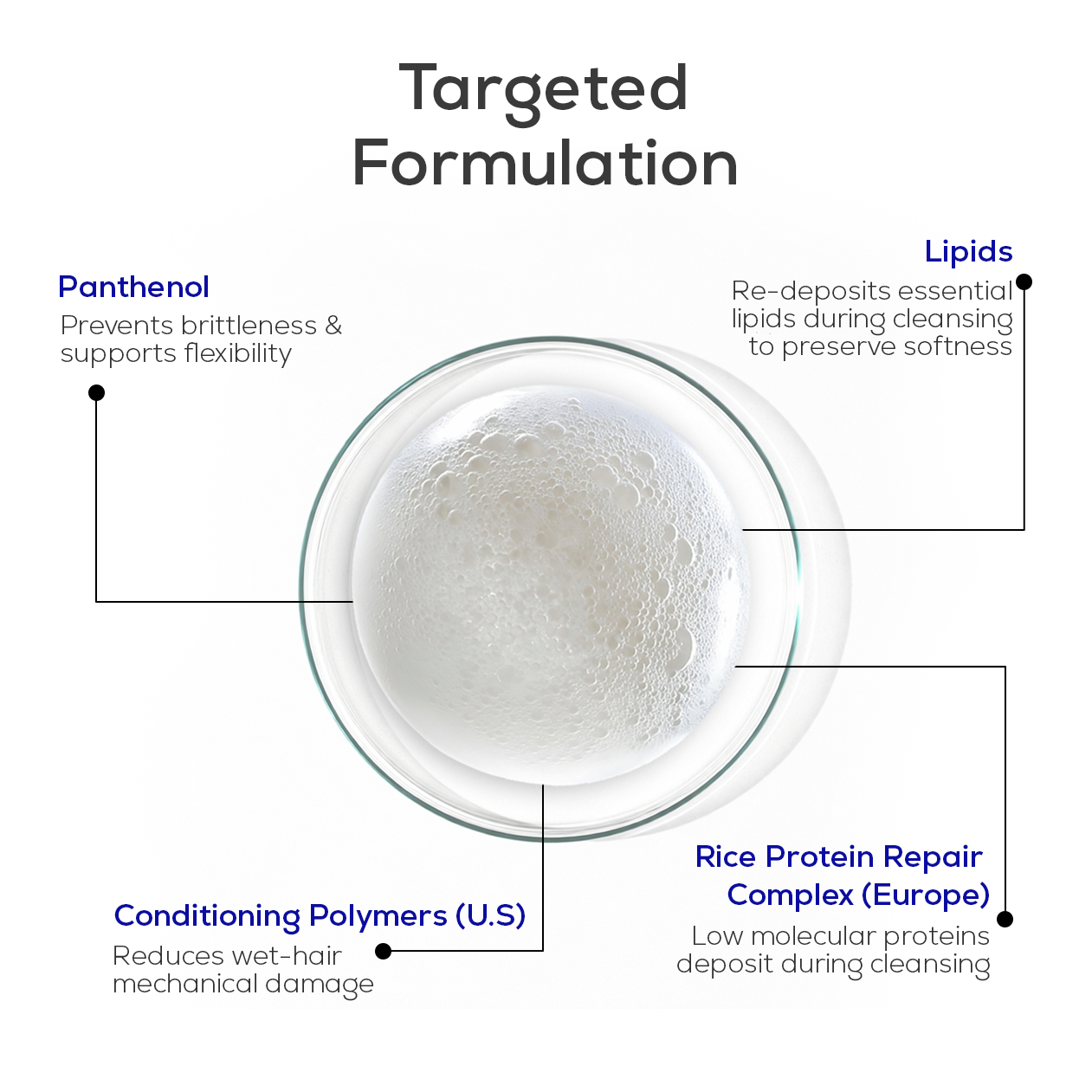 Targeted Formulation

Panthenol
Prevents brittleness & supports flexibility

Lipids
Re-deposits essential lipids during cleansing to preserve softness

Conditioning Polymers (U.S)
Reduces wet-hair mechanical damage

Rice Protein Repair Complex (Europe)
Low molecular proteins deposit during cleansing